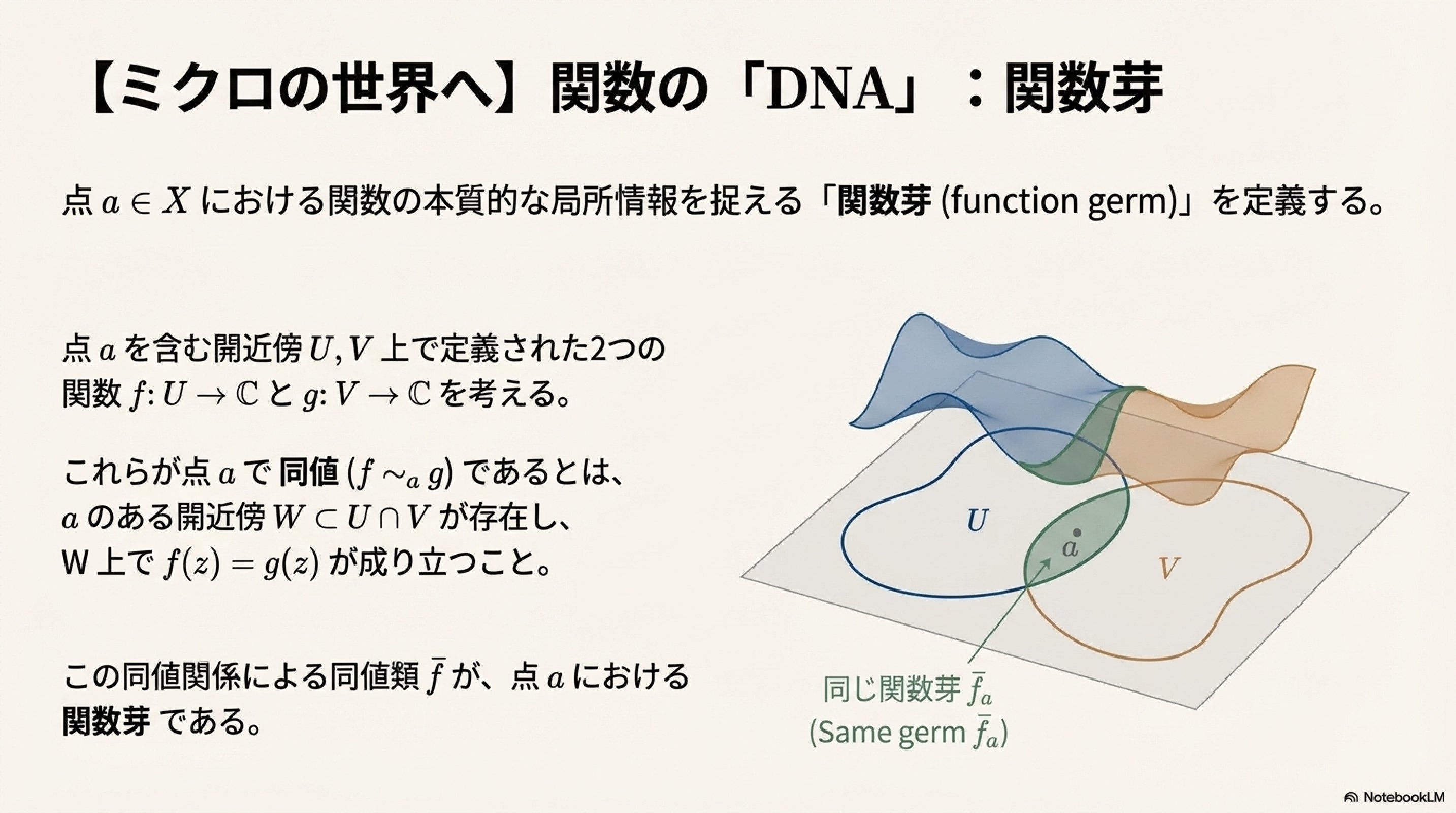 【ミクロの世界へ】関数の「DNA」：関数芽

点 $a \in X$ における関数の本質的な局所情報を捉える「関数芽 (function germ)」を定義する。

点 $a$ を含む開近傍 $U, V$ 上で定義された2つの関数 $f: U \to \mathbb{C}$ と $g: V \to \mathbb{C}$ を考える。

これらが点 $a$ で 同値 ($f \sim_a g$) であるとは、$a$ のある開近傍 $W \subset U \cap V$ が存在し、W 上で $f(z) = g(z)$ が成り立つこと。

この同値関係による同値類 $\bar{f}$ が、点 $a$ における関数芽 である。

$U$

$a$

$V$

同じ関数芽 $\bar{f}_a$
(Same germ $\bar{f}_a$)

NotebookLM